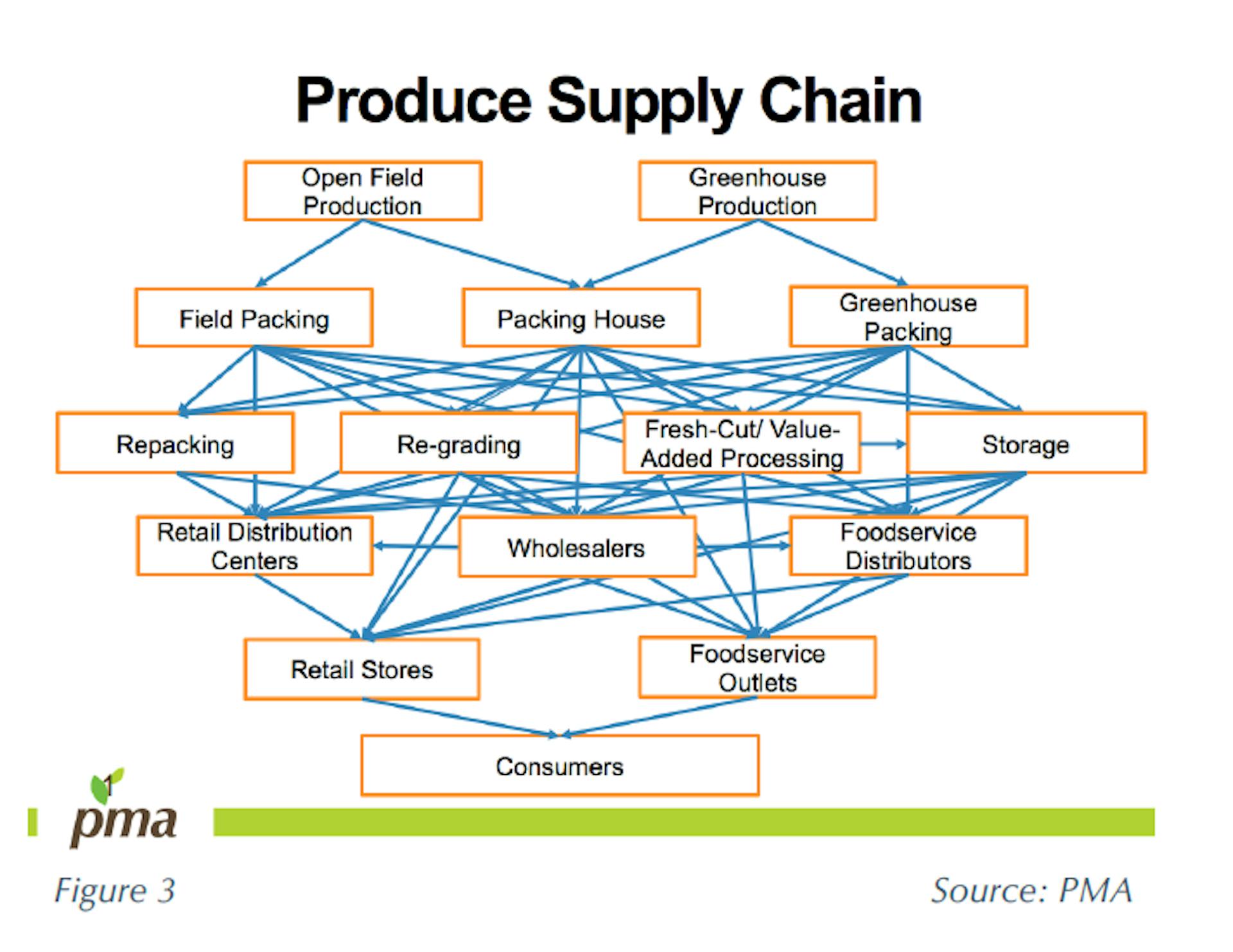 Produce Supply Chain

Open Field Production

Greenhouse Production

Field Packing

Packing House

Greenhouse Packing

Repacking

Re-grading

Fresh-Cut/ Value-Added Processing

Storage

Retail Distribution Centers

Wholesalers

Foodservice Distributors

Retail Stores

Foodservice Outlets

Consumers

1

pma

Figure 3

Source: PMA